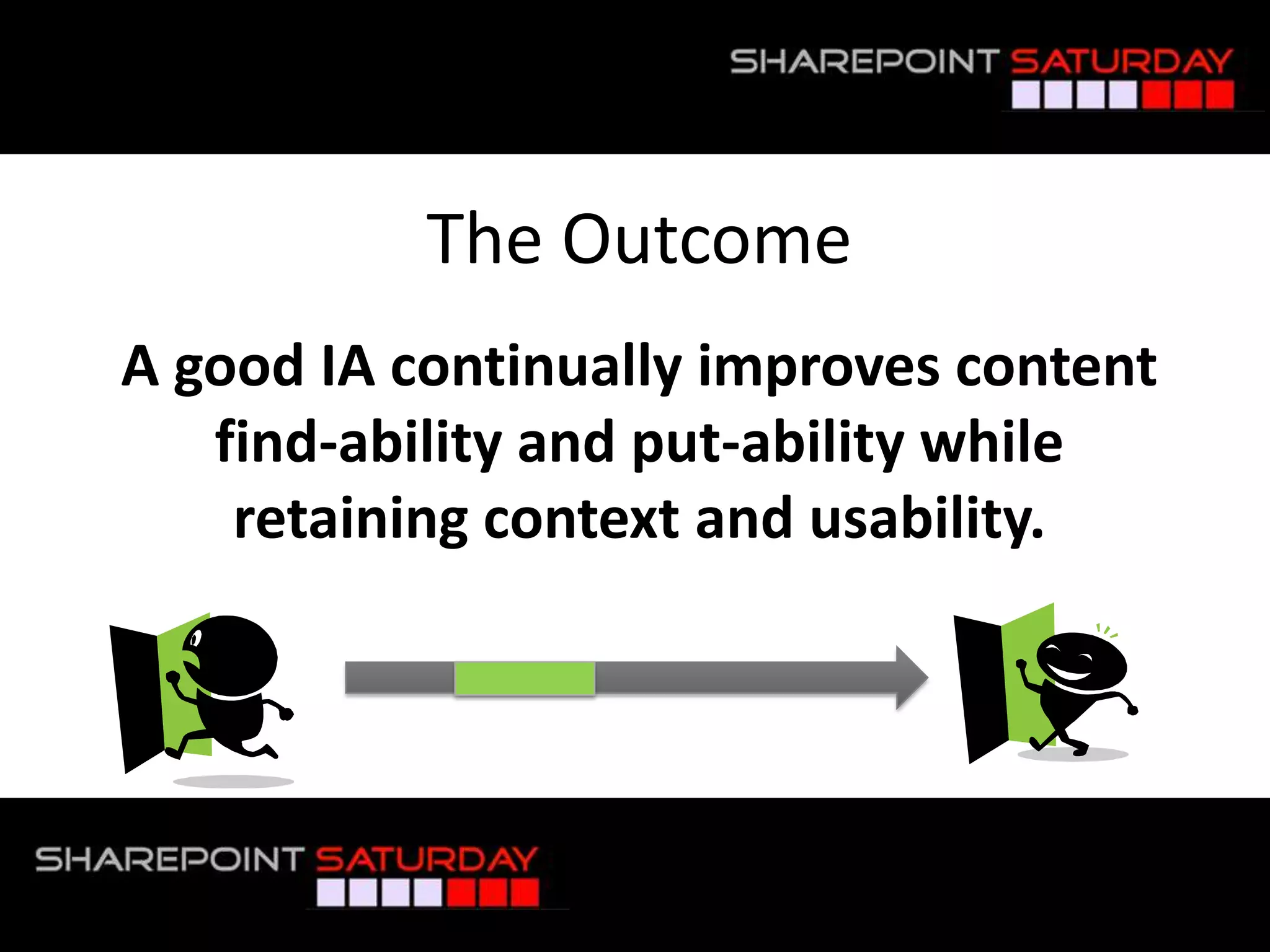 SHAREPOINT SATURDAY

The Outcome

A good IA continually improves content find-ability and put-ability while retaining context and usability.

SHAREPOINT SATURDAY